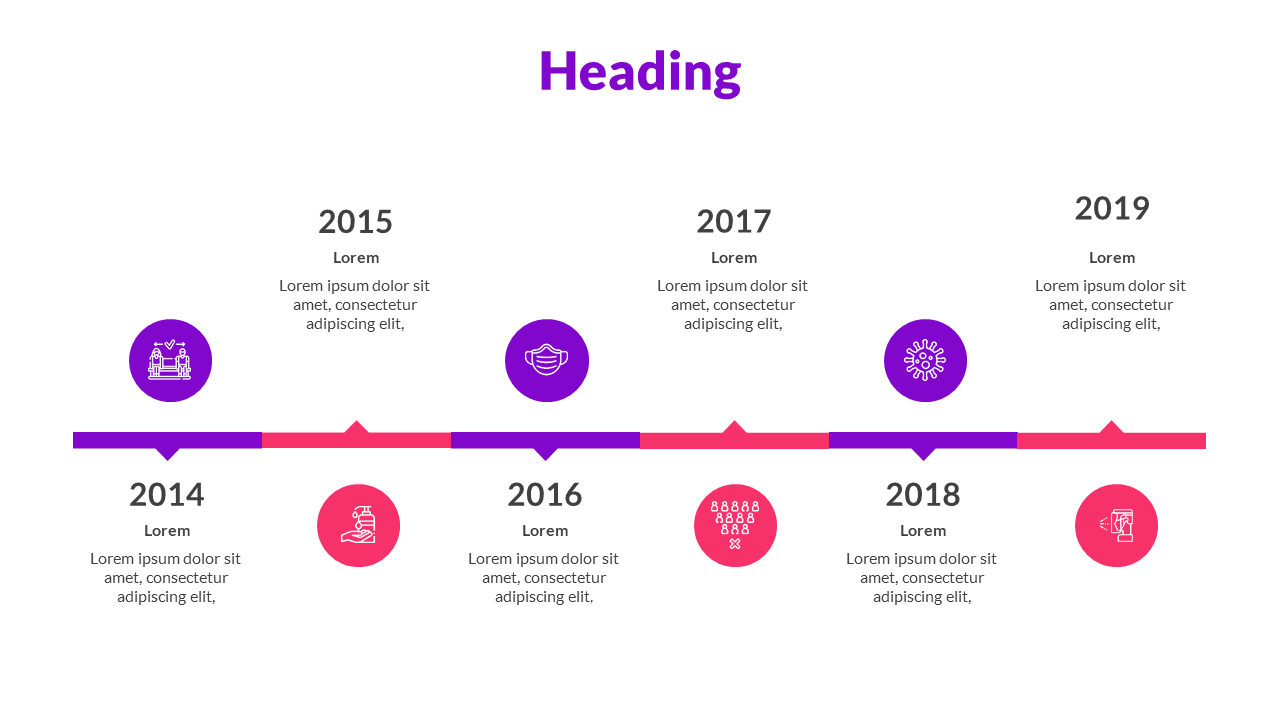 Heading

2015
Lorem
Lorem ipsum dolor sit amet, consectetur adipiscing elit,

2017
Lorem
Lorem ipsum dolor sit amet, consectetur adipiscing elit,

2019
Lorem
Lorem ipsum dolor sit amet, consectetur adipiscing elit,

2014
Lorem
Lorem ipsum dolor sit amet, consectetur adipiscing elit,

2016
Lorem
Lorem ipsum dolor sit amet, consectetur adipiscing elit,

2018
Lorem
Lorem ipsum dolor sit amet, consectetur adipiscing elit,